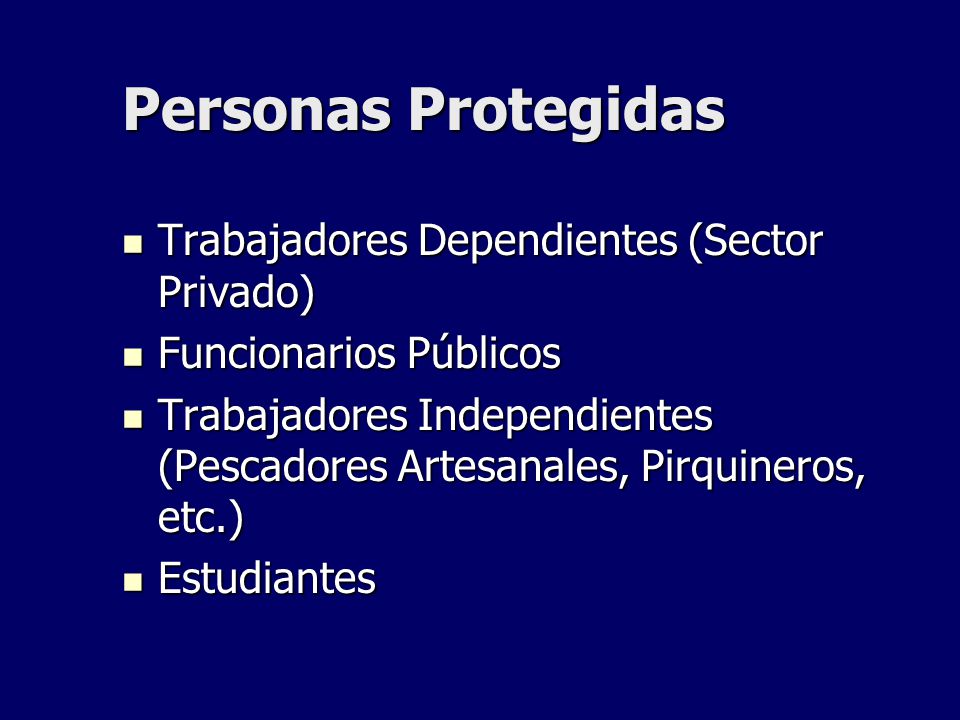 Personas Protegidas

- Trabajadores Dependientes (Sector Privado)
- Funcionarios Públicos
- Trabajadores Independientes (Pescadores Artesanales, Pirquineros, etc.)
- Estudiantes